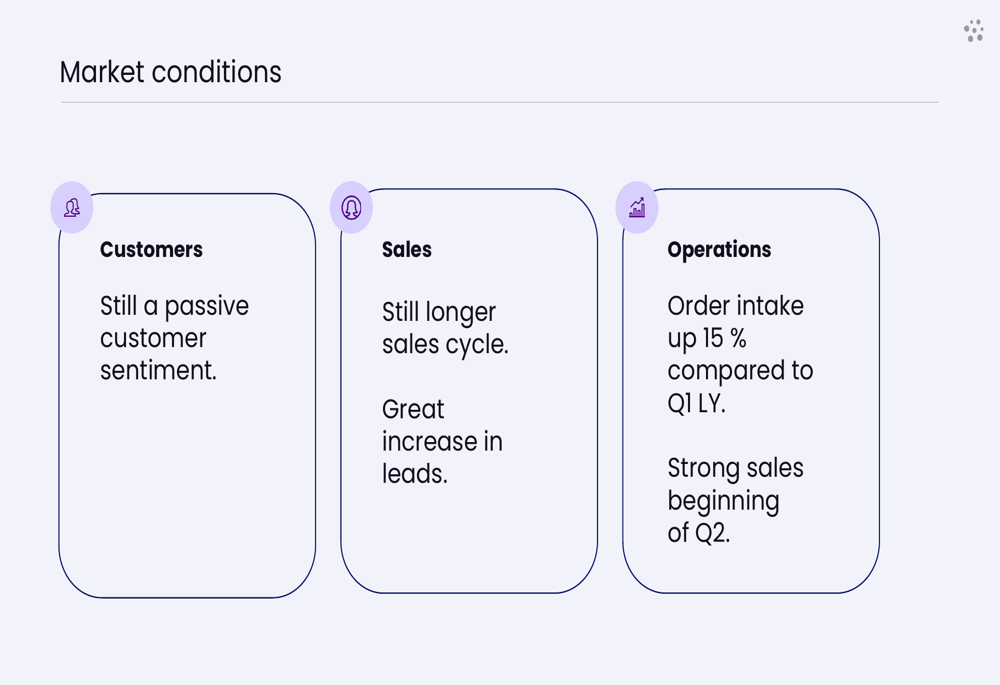 Market conditions

Customers

Still a passive customer sentiment.

Sales

Still longer sales cycle.

Great increase in leads.

Operations

Order intake up 15 % compared to Q1 LY.

Strong sales beginning of Q2.